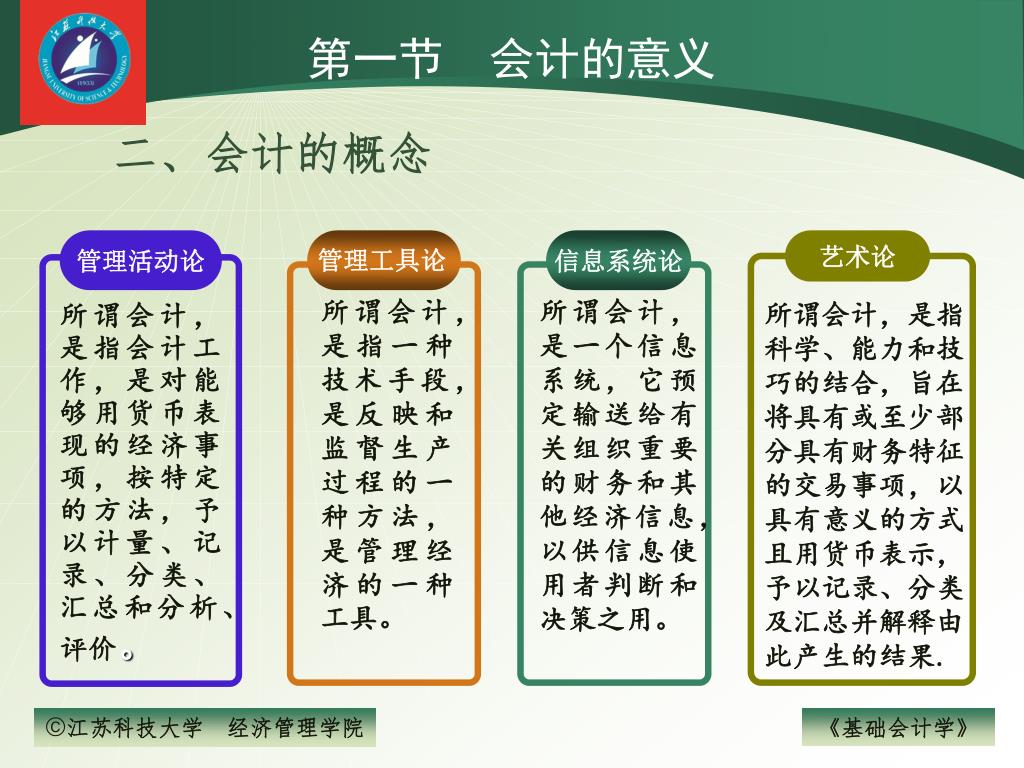 第一节　会计的意义

二、会计的概念

管理活动论

所谓会计，是指会计工作，是对能够用货币表现的经济事项，按特定的方法，予以计量、记录、分类、汇总和分析、评价。

管理工具论

所谓会计，是指一种技术手段，是反映和监督生产过程的一种方法，是管理经济的一种工具。

信息系统论

所谓会计，是一个信息系统，它预定输送给有关组织重要的财务和其他经济信息，以供信息使用者判断和决策之用。

艺术论

所谓会计，是指科学、能力和技巧的结合，旨在将具有或至少部分具有财务特征的交易事项，以具有意义的方式且用货币表示，予以记录、分类及汇总并解释由此产生的结果.

©江苏科技大学　经济管理学院

《基础会计学》